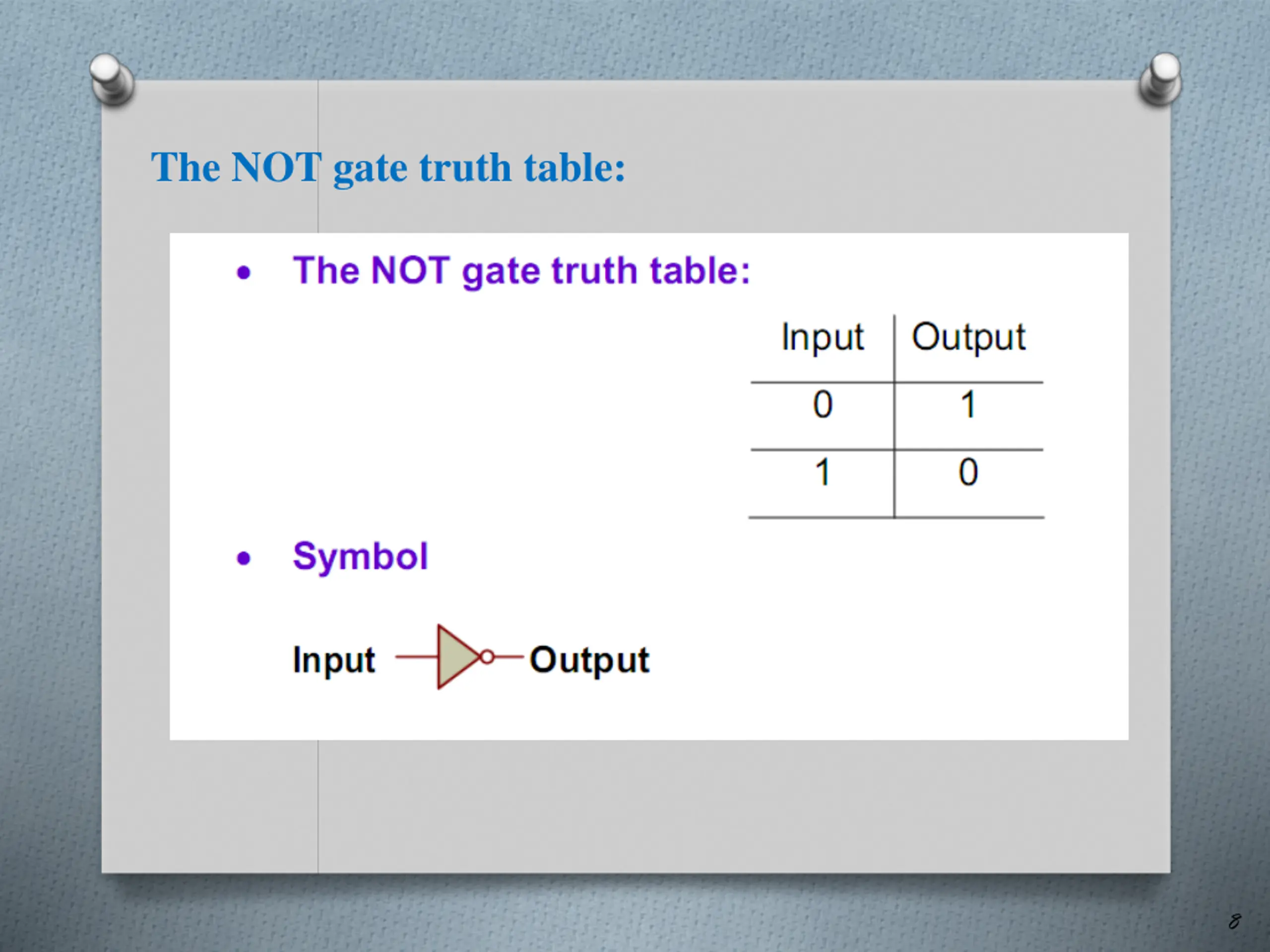 The NOT gate truth table:

• The NOT gate truth table:

| Input | Output |
|---|---|
| 0 | 1 |
| 1 | 0 |

• Symbol

Input Output

8